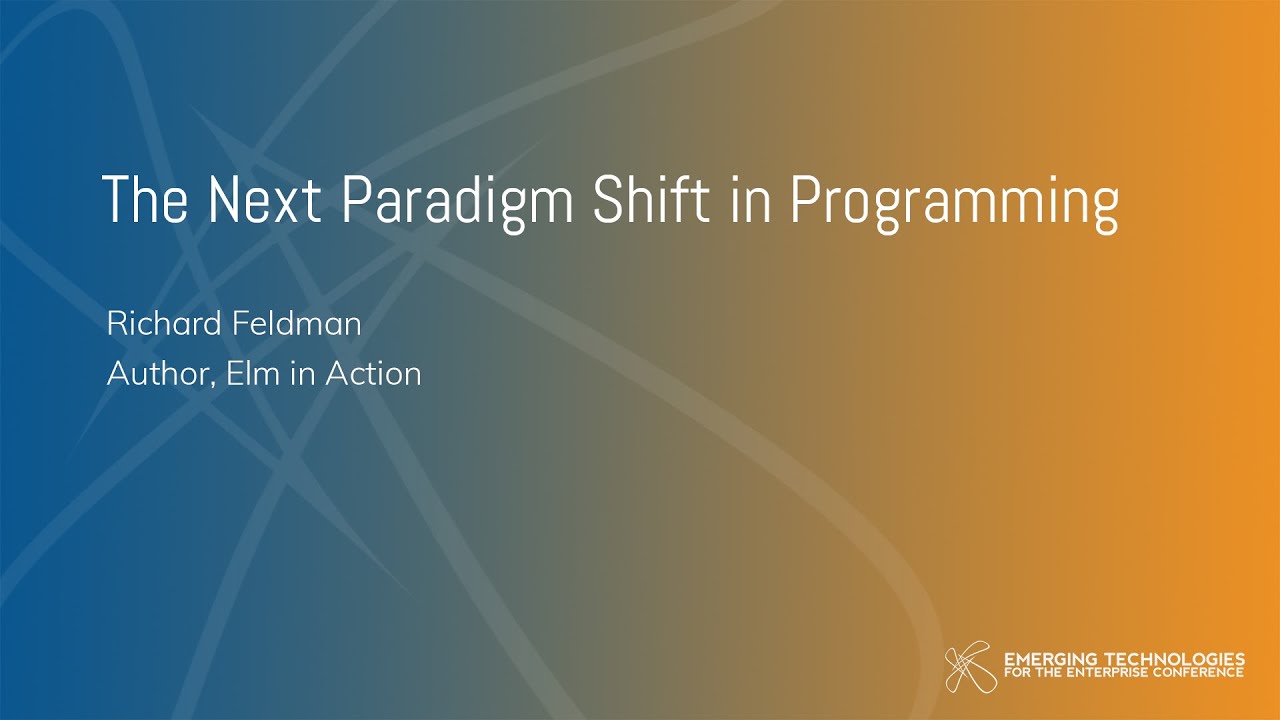 The Next Paradigm Shift in Programming

Richard Feldman
Author, Elm in Action

EMERGING TECHNOLOGIES
FOR THE ENTERPRISE CONFERENCE